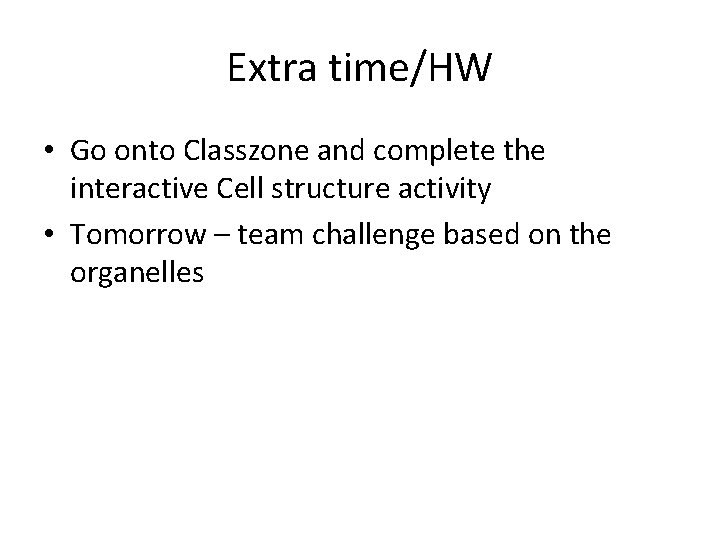 Extra time/HW

• Go onto Classzone and complete the interactive Cell structure activity
• Tomorrow – team challenge based on the organelles